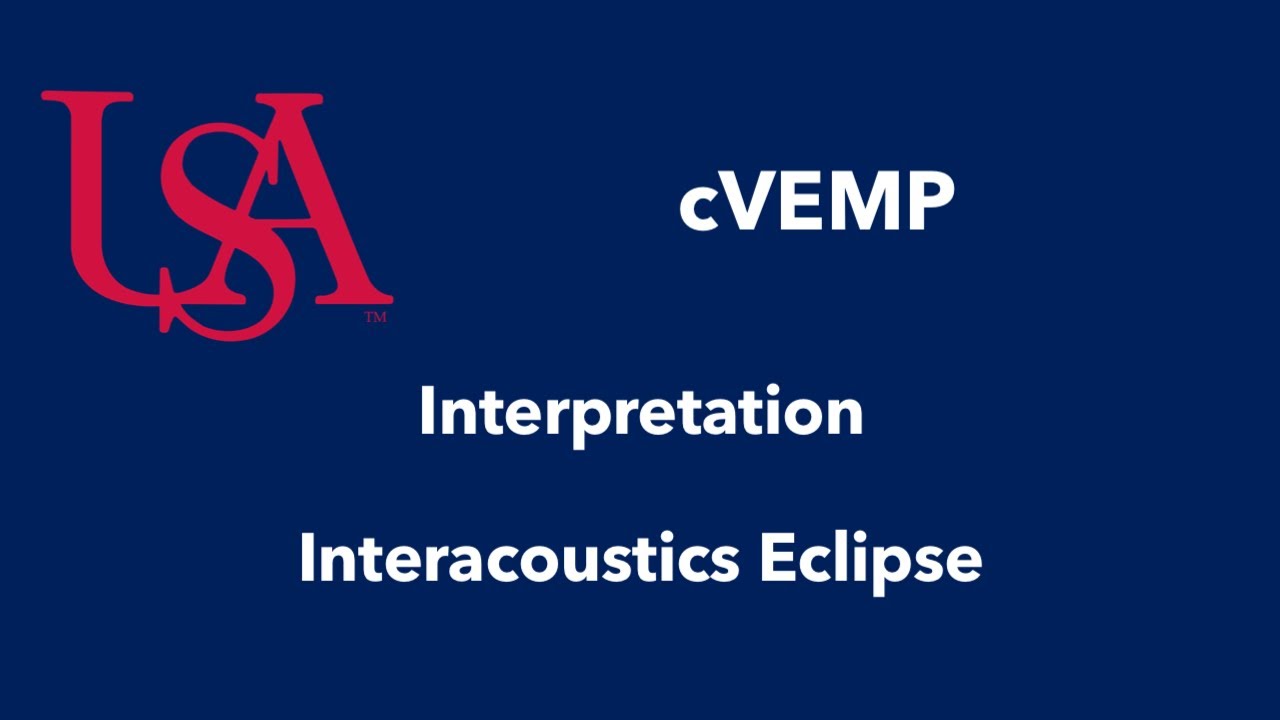 USA™

cVEMP

Interpretation

Interacoustics Eclipse